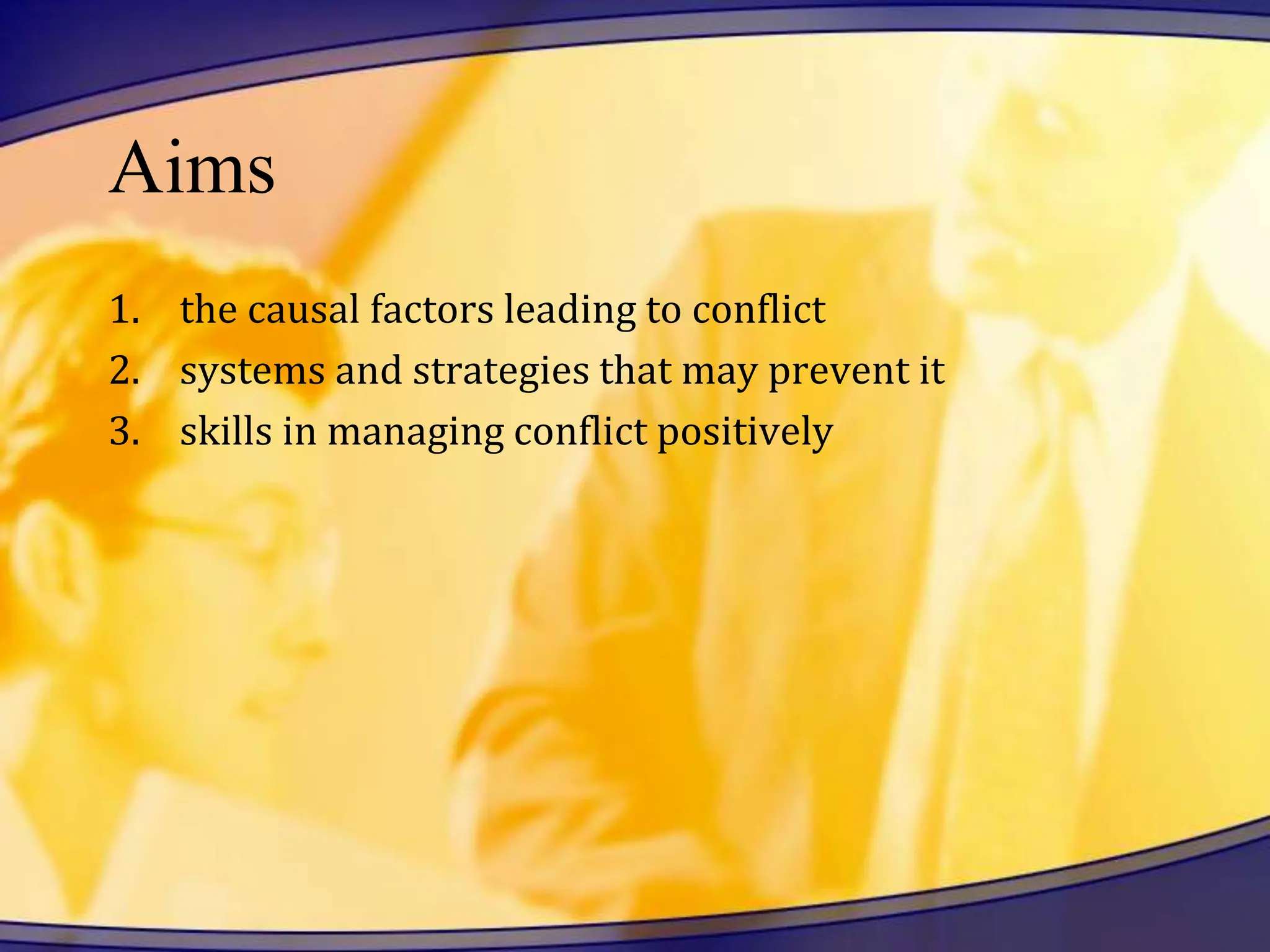 Aims

1. the causal factors leading to conflict
2. systems and strategies that may prevent it
3. skills in managing conflict positively